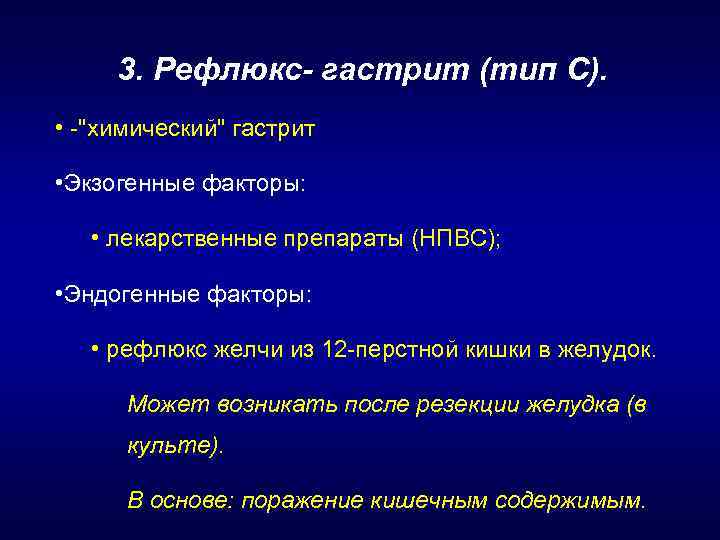 3. Рефлюкс- гастрит (тип С).

• -"химический" гастрит

•Экзогенные факторы:

• лекарственные препараты (НПВС);

•Эндогенные факторы:

• рефлюкс желчи из 12-перстной кишки в желудок.

Может возникать после резекции желудка (в культе).

В основе: поражение кишечным содержимым.